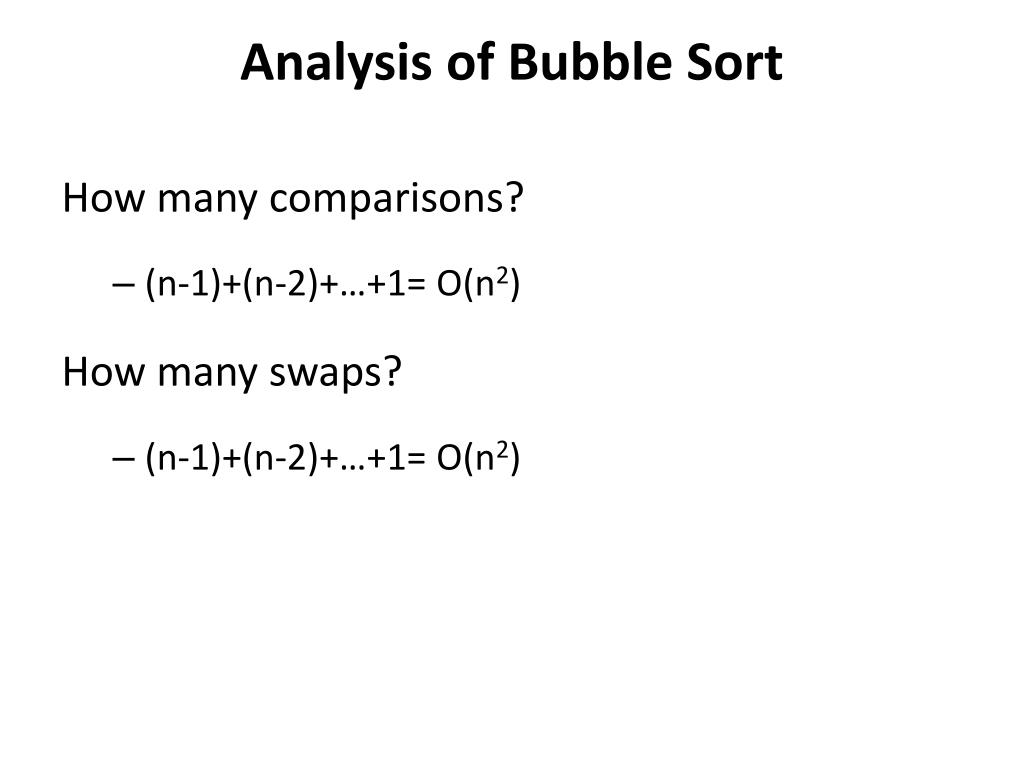 Analysis of Bubble Sort

How many comparisons?

– $(n-1)+(n-2)+\ldots+1= O(n^2)$

How many swaps?

– $(n-1)+(n-2)+\ldots+1= O(n^2)$